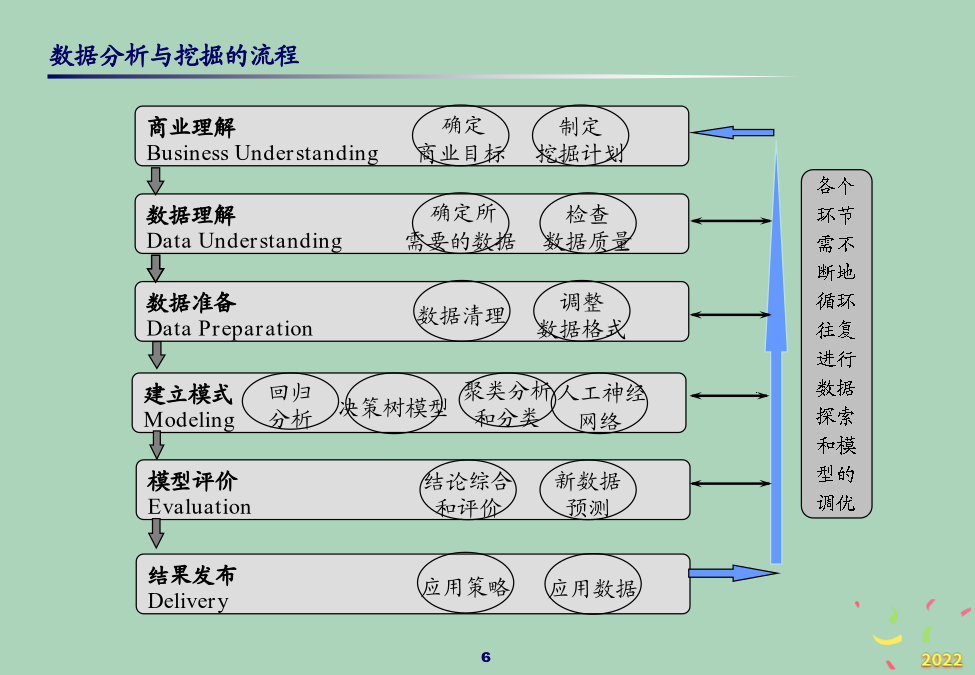 数据分析与挖掘的流程

商业理解
Business Understanding
确定商业目标
制定挖掘计划

数据理解
Data Understanding
确定所需要的数据
检查数据质量

数据准备
Data Preparation
数据清理
调整数据格式

建立模式
Modeling
回归分析
决策树模型
聚类分析和分类
人工神经网络

模型评价
Evaluation
结论综合和评价
新数据预测

结果发布
Delivery
应用策略
应用数据

各个环节需不断地循环往复进行数据探索和模型的调优

6

2022